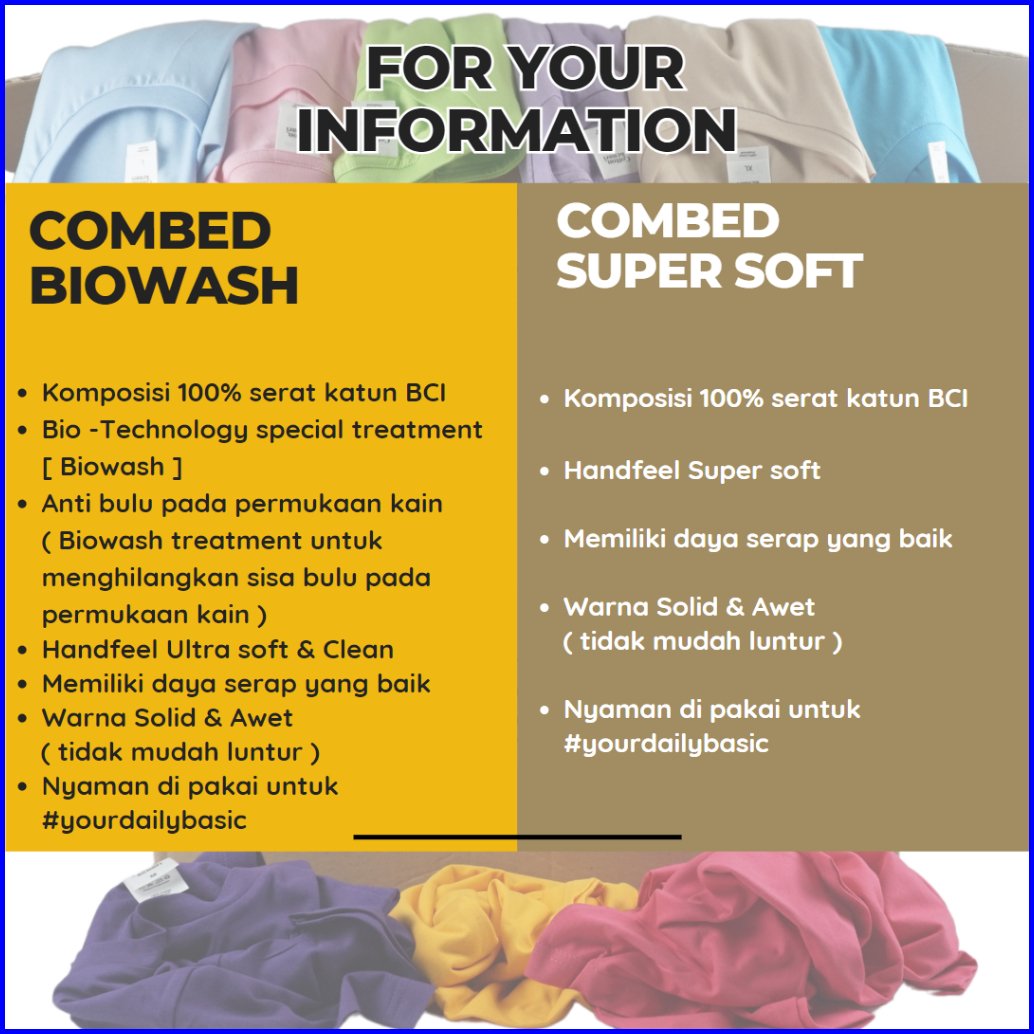 FOR YOUR INFORMATION

COMBED BIOWASH

- Komposisi 100% serat katun BCI
- Bio -Technology special treatment [ Biowash ]
- Anti bulu pada permukaan kain ( Biowash treatment untuk menghilangkan sisa bulu pada permukaan kain )
- Handfeel Ultra soft & Clean
- Memiliki daya serap yang baik
- Warna Solid & Awet ( tidak mudah luntur )
- Nyaman di pakai untuk #yourdailybasic

COMBED SUPER SOFT

- Komposisi 100% serat katun BCI
- Handfeel Super soft
- Memiliki daya serap yang baik
- Warna Solid & Awet ( tidak mudah luntur )
- Nyaman di pakai untuk #yourdailybasic